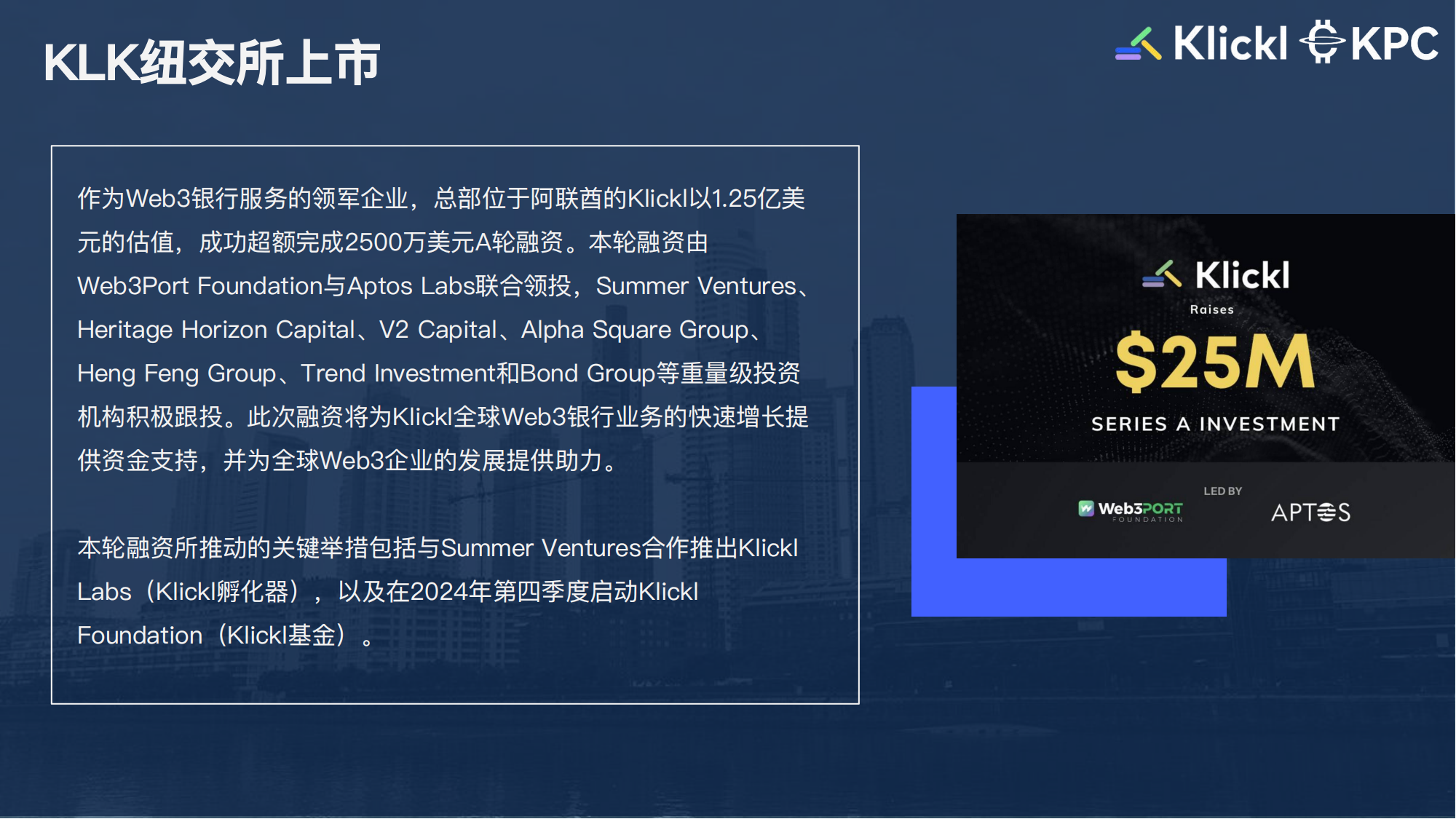 KLK纽交所上市

Klickl KPC

作为Web3银行服务的领军企业，总部位于阿联酋的Klickl以1.25亿美元的估值，成功超额完成2500万美元A轮融资。本轮融资由Web3Port Foundation与Aptos Labs联合领投，Summer Ventures、Heritage Horizon Capital、V2 Capital、Alpha Square Group、Heng Feng Group、Trend Investment和Bond Group等重量级投资机构积极跟投。此次融资将为Klickl全球Web3银行业务的快速增长提供资金支持，并为全球Web3企业的发展提供助力。

本轮融资所推动的关键举措包括与Summer Ventures合作推出Klickl Labs（Klickl孵化器），以及在2024年第四季度启动Klickl Foundation（Klickl基金）。

Klickl
Raises
$25M
SERIES A INVESTMENT
LED BY
Web3PORT FOUNDATION
APTOS